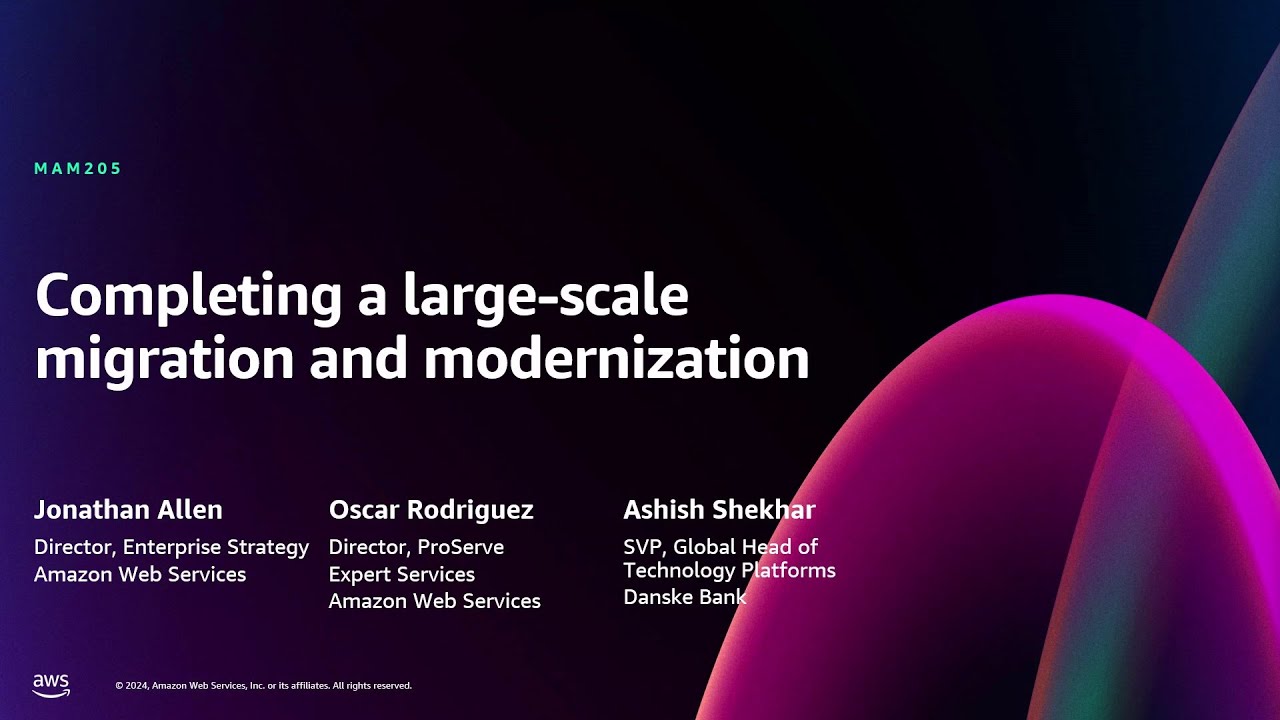 MAM205

Completing a large-scale migration and modernization

Jonathan Allen
Director, Enterprise Strategy
Amazon Web Services

Oscar Rodriguez
Director, ProServe
Expert Services
Amazon Web Services

Ashish Shekhar
SVP, Global Head of
Technology Platforms
Danske Bank

aws

© 2024, Amazon Web Services, Inc. or its affiliates. All rights reserved.